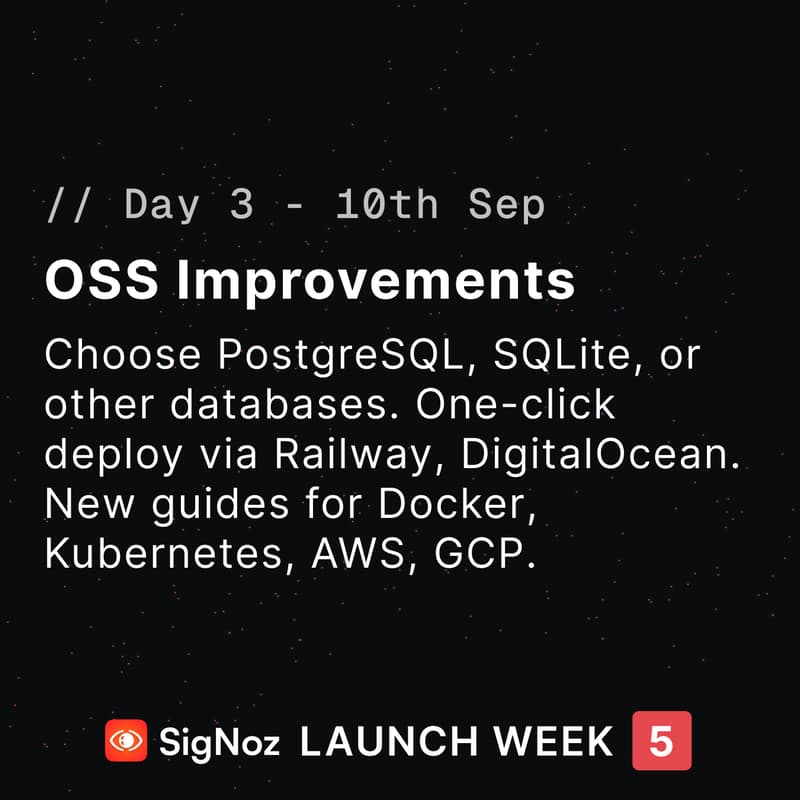 // Day 3 - 10th Sep

OSS Improvements

Choose PostgreSQL, SQLite, or other databases. One-click deploy via Railway, DigitalOcean. New guides for Docker, Kubernetes, AWS, GCP.

SigNoz LAUNCH WEEK 5